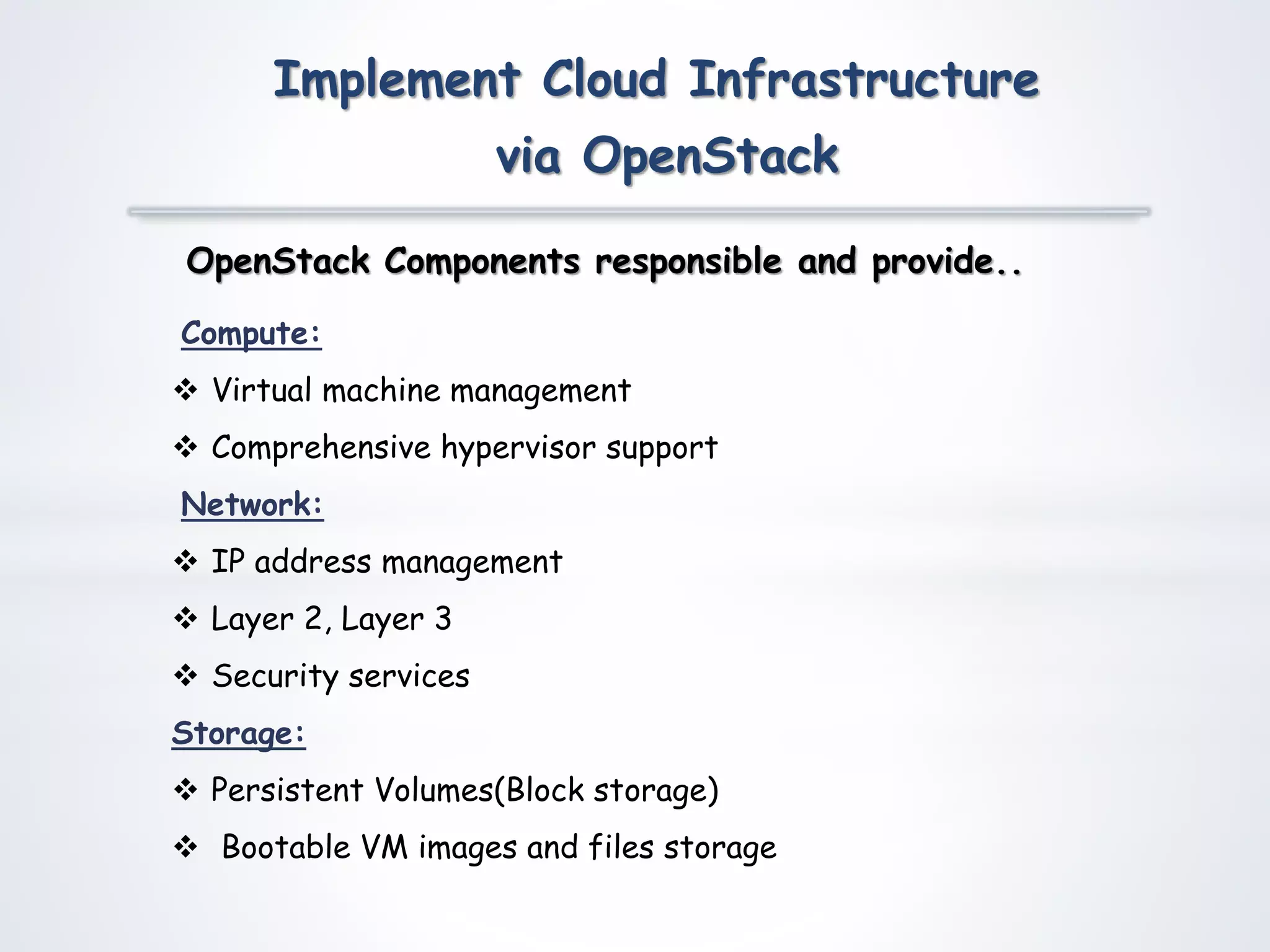 Implement Cloud Infrastructure via OpenStack

OpenStack Components responsible and provide..

Compute:

❖ Virtual machine management

❖ Comprehensive hypervisor support

Network:

❖ IP address management

❖ Layer 2, Layer 3

❖ Security services

Storage:

❖ Persistent Volumes(Block storage)

❖ Bootable VM images and files storage